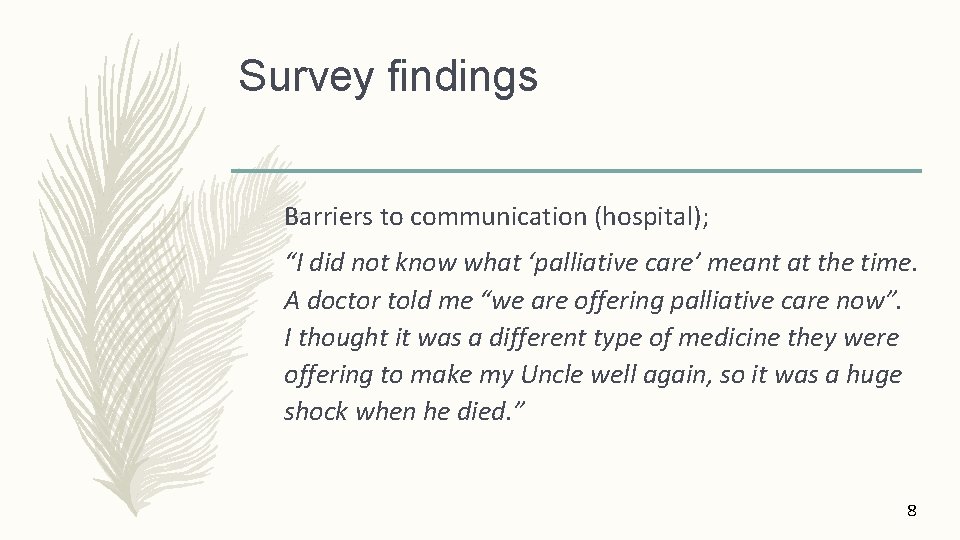 Survey findings

Barriers to communication (hospital);

“I did not know what ‘palliative care’ meant at the time. A doctor told me “we are offering palliative care now”. I thought it was a different type of medicine they were offering to make my Uncle well again, so it was a huge shock when he died.”

8